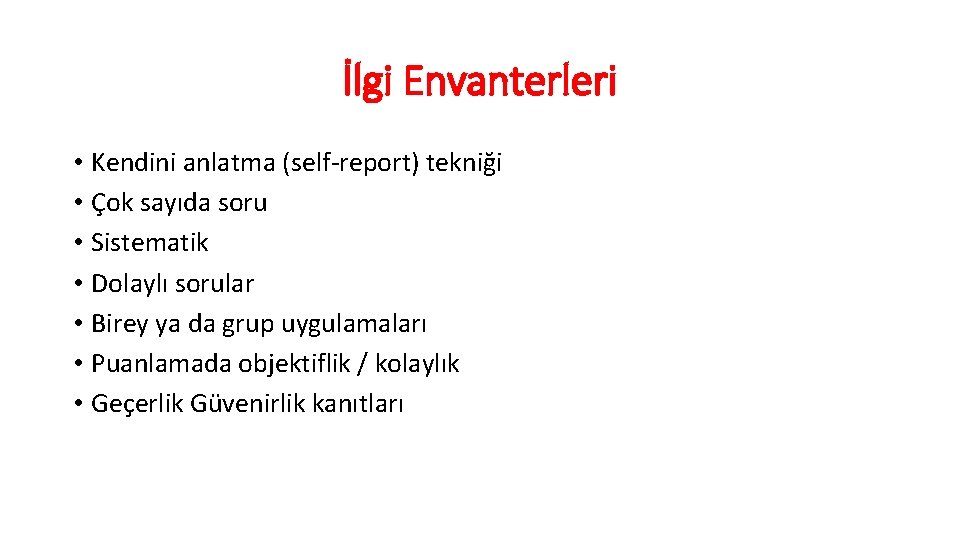 İlgi Envanterleri

• Kendini anlatma (self-report) tekniği
• Çok sayıda soru
• Sistematik
• Dolaylı sorular
• Birey ya da grup uygulamaları
• Puanlamada objektiflik / kolaylık
• Geçerlik Güvenirlik kanıtları